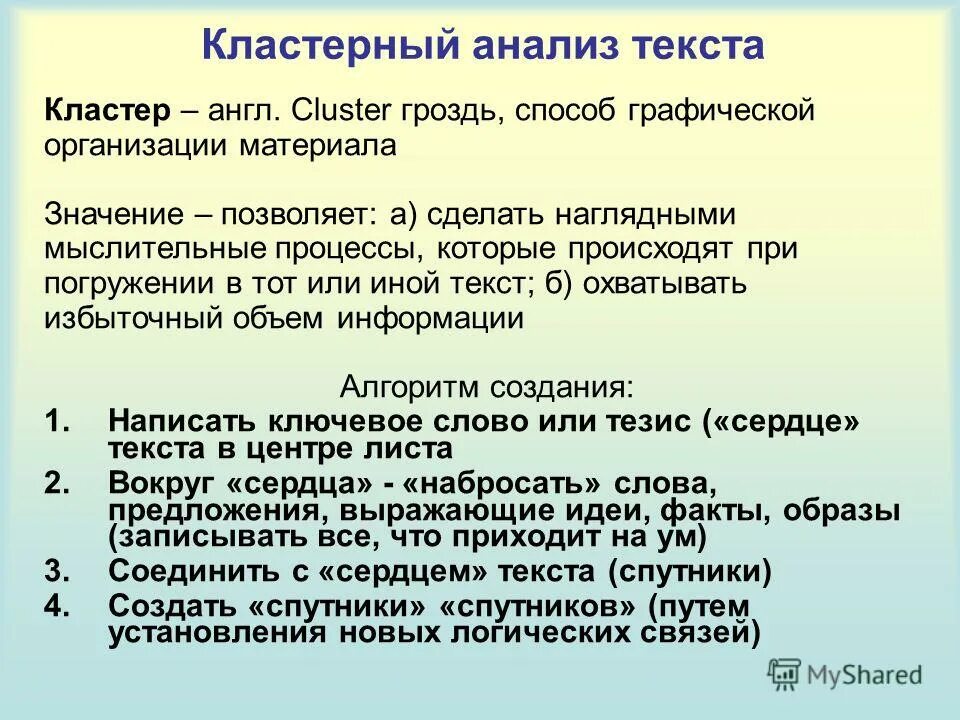 Кластерный анализ текста

Кластер – англ. Cluster гроздь, способ графической организации материала

Значение – позволяет: а) сделать наглядными мыслительные процессы, которые происходят при погружении в тот или иной текст; б) охватывать избыточный объем информации

Алгоритм создания:
1. Написать ключевое слово или тезис («сердце» текста в центре листа
2. Вокруг «сердца» - «набросать» слова, предложения, выражающие идеи, факты, образы (записывать все, что приходит на ум)
3. Соединить с «сердцем» текста (спутники)
4. Создать «спутники» «спутников» (путем установления новых логических связей)

MyShared